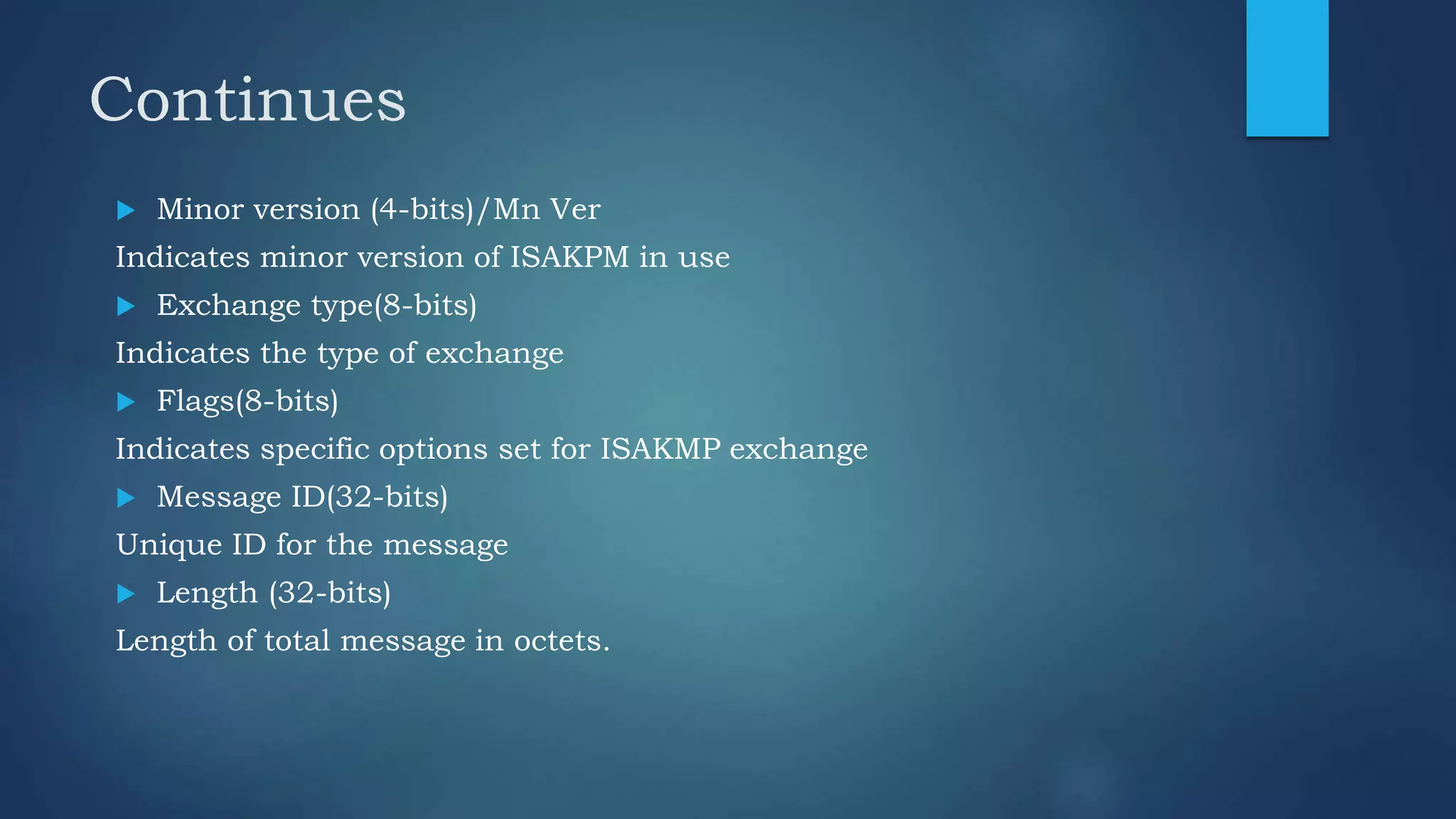 Continues

Minor version (4-bits)/Mn Ver

Indicates minor version of ISAKPM in use

Exchange type(8-bits)

Indicates the type of exchange

Flags(8-bits)

Indicates specific options set for ISAKMP exchange

Message ID(32-bits)

Unique ID for the message

Length (32-bits)

Length of total message in octets.